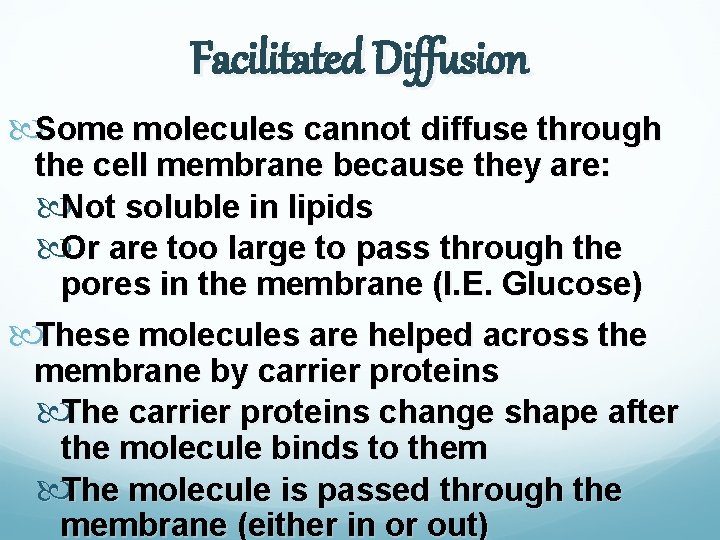 Facilitated Diffusion

Some molecules cannot diffuse through the cell membrane because they are:

Not soluble in lipids

Or are too large to pass through the pores in the membrane (I.E. Glucose)

These molecules are helped across the membrane by carrier proteins

The carrier proteins change shape after the molecule binds to them

The molecule is passed through the membrane (either in or out)